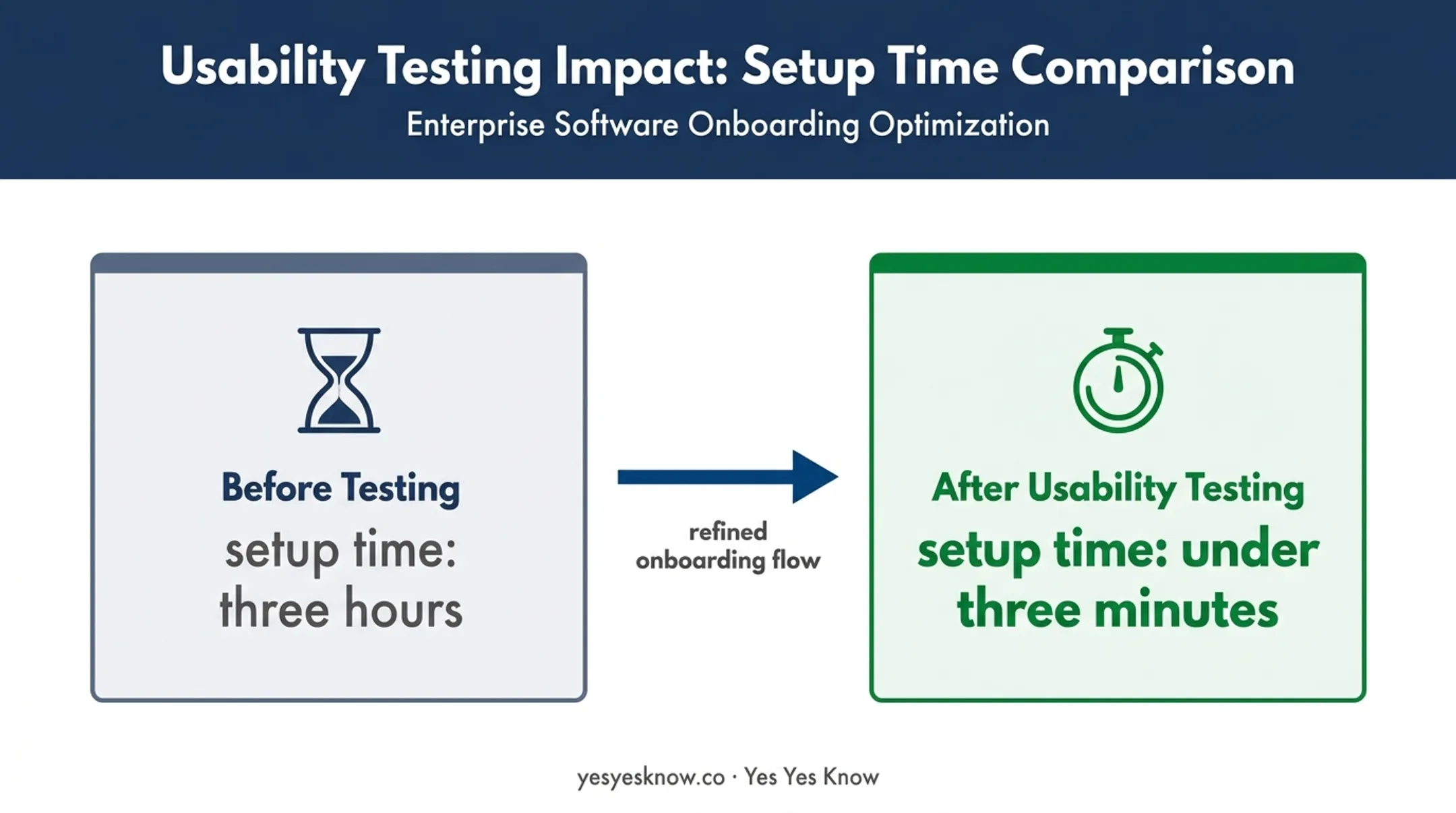 Usability Testing Impact: Setup Time Comparison
Enterprise Software Onboarding Optimization

Before Testing
setup time: three hours

refined onboarding flow

After Usability Testing
setup time: under three minutes

yesyesknow.co · Yes Yes Know